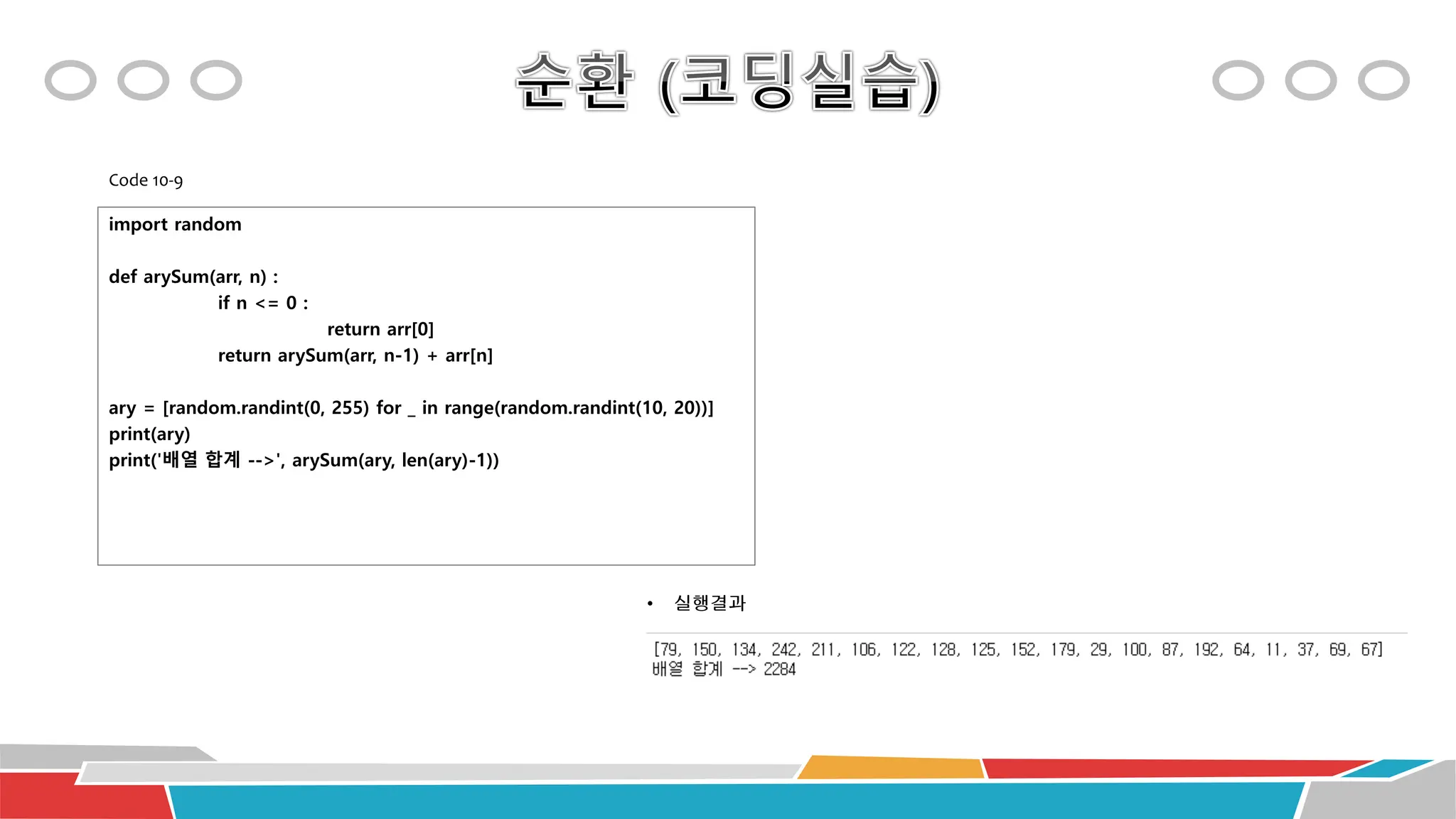 순환 (코딩실습)

Code 10-9

import random

def arySum(arr, n) :
    if n <= 0 :
        return arr[0]
    return arySum(arr, n-1) + arr[n]

ary = [random.randint(0, 255) for _ in range(random.randint(10, 20))]
print(ary)
print('배열 합계 -->', arySum(ary, len(ary)-1))

• 실행결과

[79, 150, 134, 242, 211, 106, 122, 128, 125, 152, 179, 29, 100, 87, 192, 64, 11, 37, 69, 67]
배열 합계 --> 2284